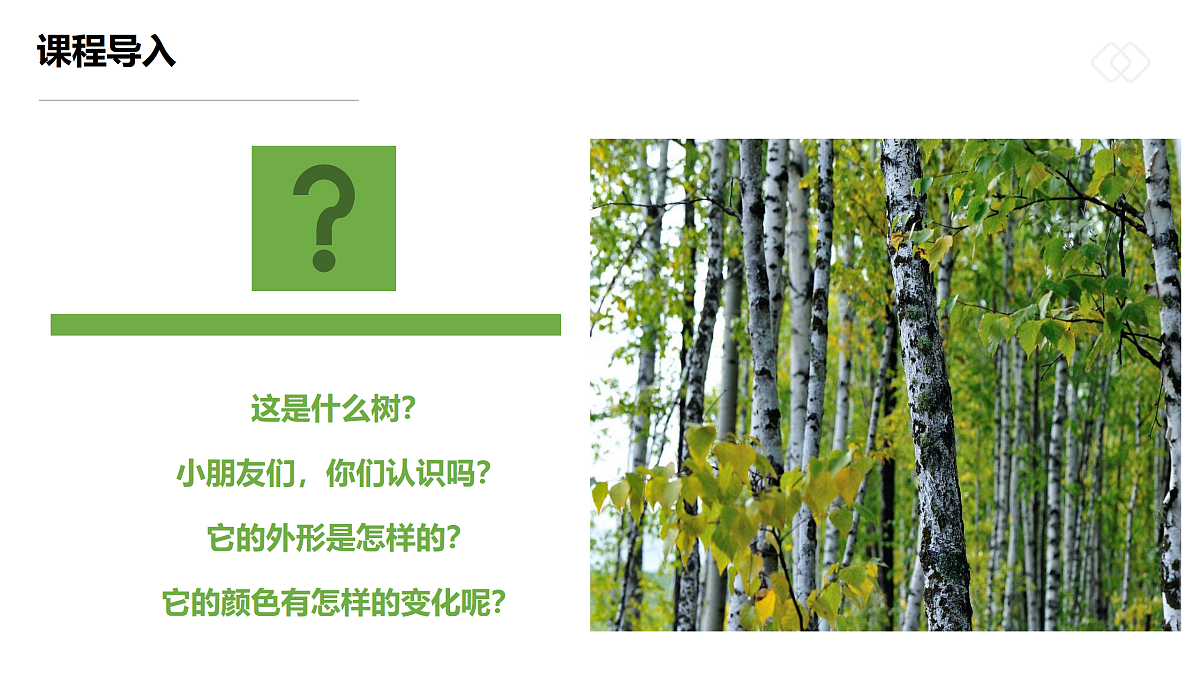 课程导入

?

这是什么树?

小朋友们，你们认识吗?

它的外形是怎样的?

它的颜色有怎样的变化呢?